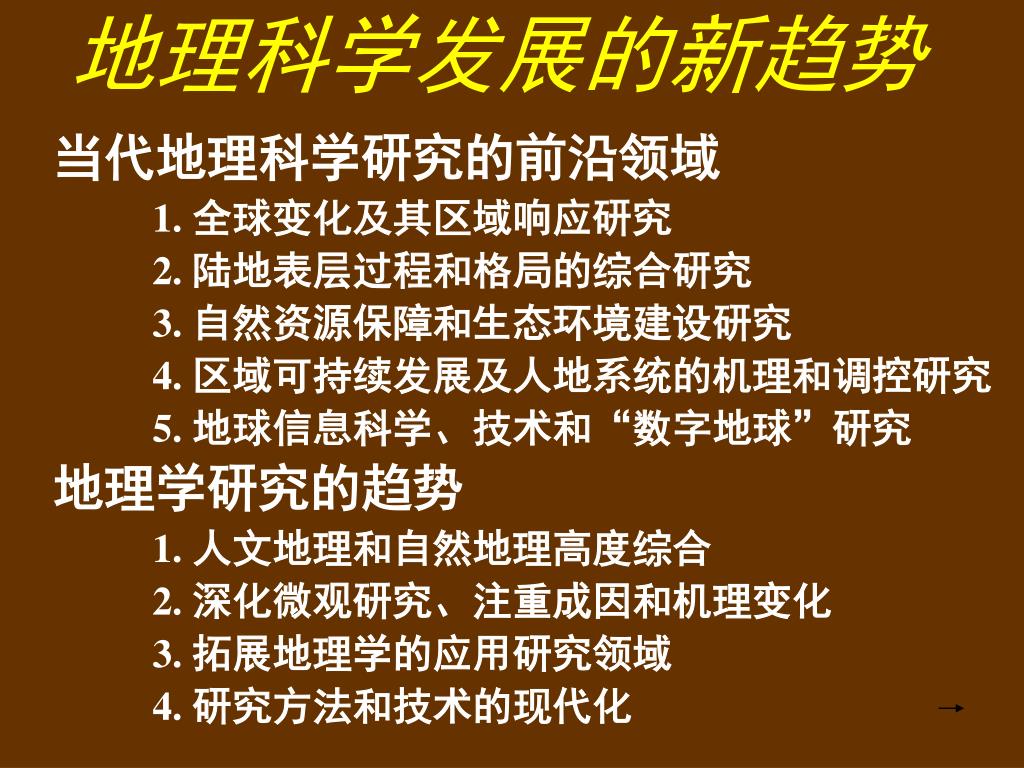 地理科学发展的新趋势

当代地理科学研究的前沿领域

1. 全球变化及其区域响应研究
2. 陆地表层过程和格局的综合研究
3. 自然资源保障和生态环境建设研究
4. 区域可持续发展及人地系统的机理和调控研究
5. 地球信息科学、技术和“数字地球”研究

地理学研究的趋势

1. 人文地理和自然地理高度综合
2. 深化微观研究、注重成因和机理变化
3. 拓展地理学的应用研究领域
4. 研究方法和技术的现代化

→